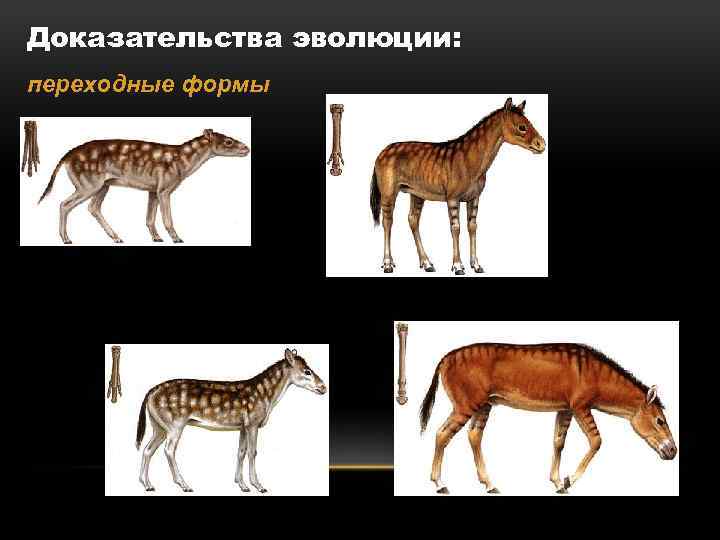 Доказательства эволюции:

переходные формы